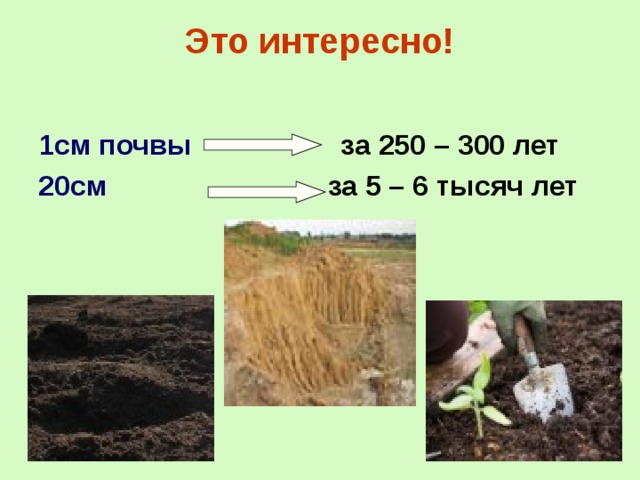 Это интересно!

1см почвы за 250 – 300 лет

20см за 5 – 6 тысяч лет